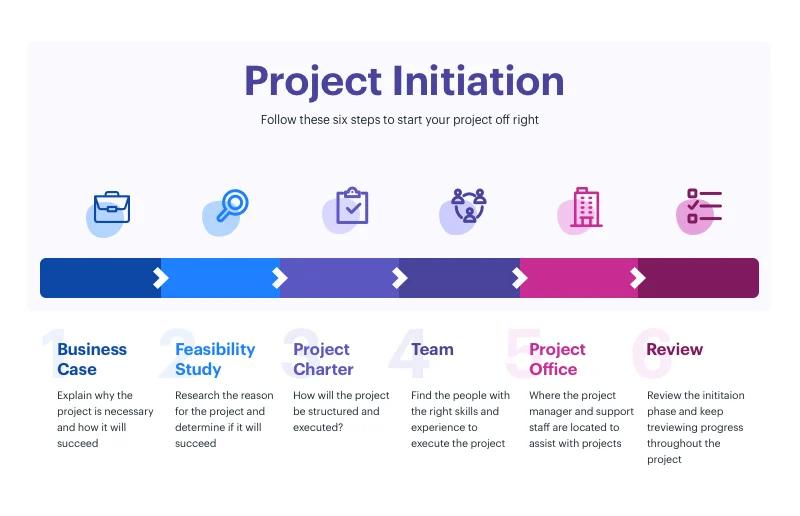 Project Initiation

Follow these six steps to start your project off right

1
Business Case
Explain why the project is necessary and how it will succeed

2
Feasibility Study
Research the reason for the project and determine if it will succeed

3
Project Charter
How will the project be structured and executed?

4
Team
Find the people with the right skills and experience to execute the project

5
Project Office
Where the project manager and support staff are located to assist with projects

6
Review
Review the inititaion phase and keep treviewing progress throughout the project